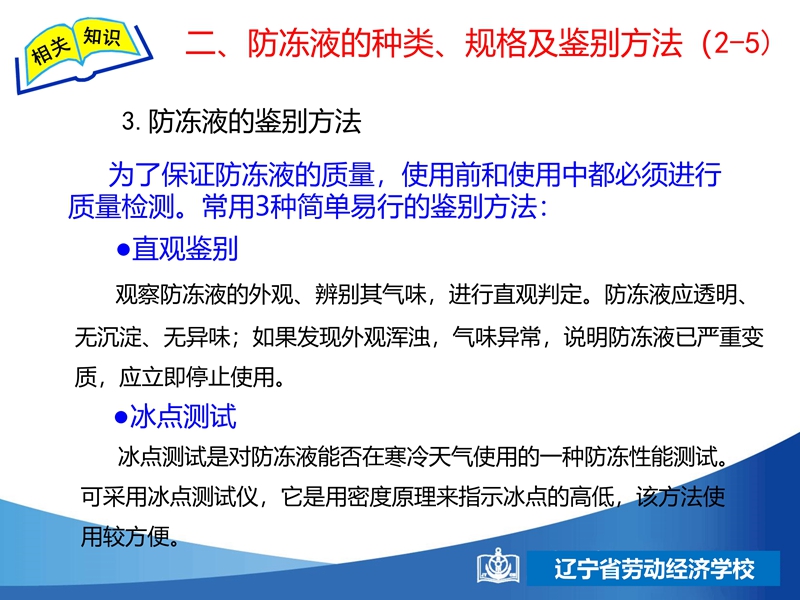 相关 知识

二、防冻液的种类、规格及鉴别方法（2-5）

3. 防冻液的鉴别方法

为了保证防冻液的质量，使用前和使用中都必须进行质量检测。常用3种简单易行的鉴别方法：

●直观鉴别

观察防冻液的外观、辨别其气味，进行直观判定。防冻液应透明、无沉淀、无异味；如果发现外观浑浊，气味异常，说明防冻液已严重变质，应立即停止使用。

●冰点测试

冰点测试是对防冻液能否在寒冷天气使用的一种防冻性能测试。可采用冰点测试仪，它是用密度原理来指示冰点的高低，该方法使用较方便。

辽宁省劳动经济学校